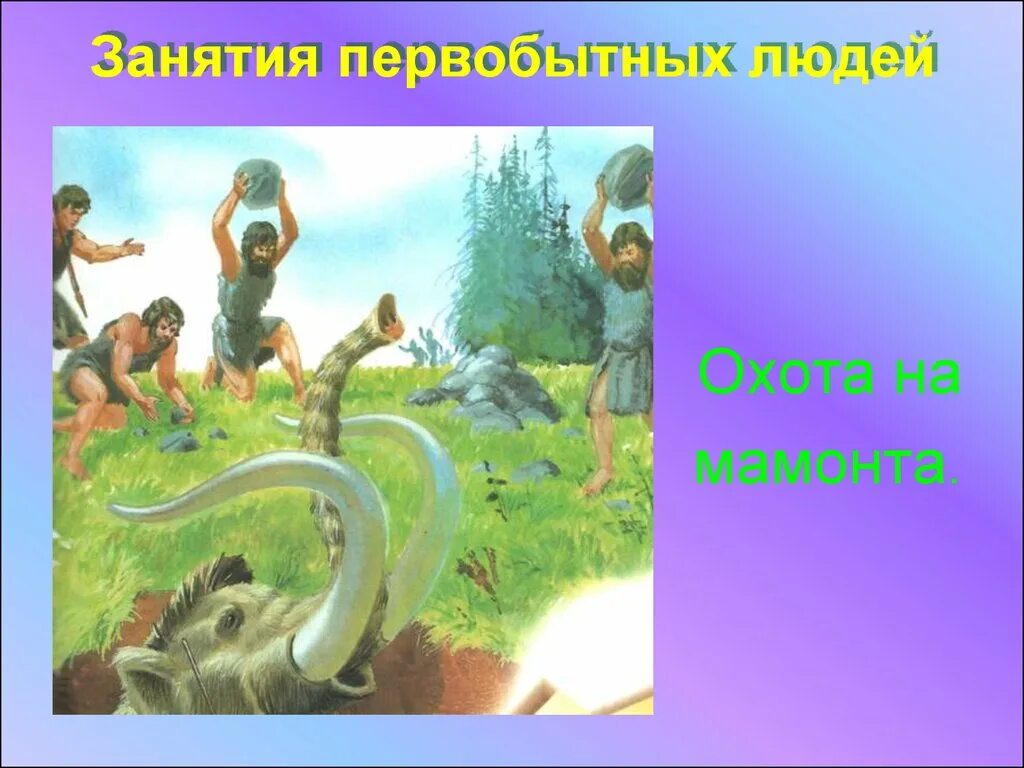 Занятия первобытных людей

Охота на мамонта.